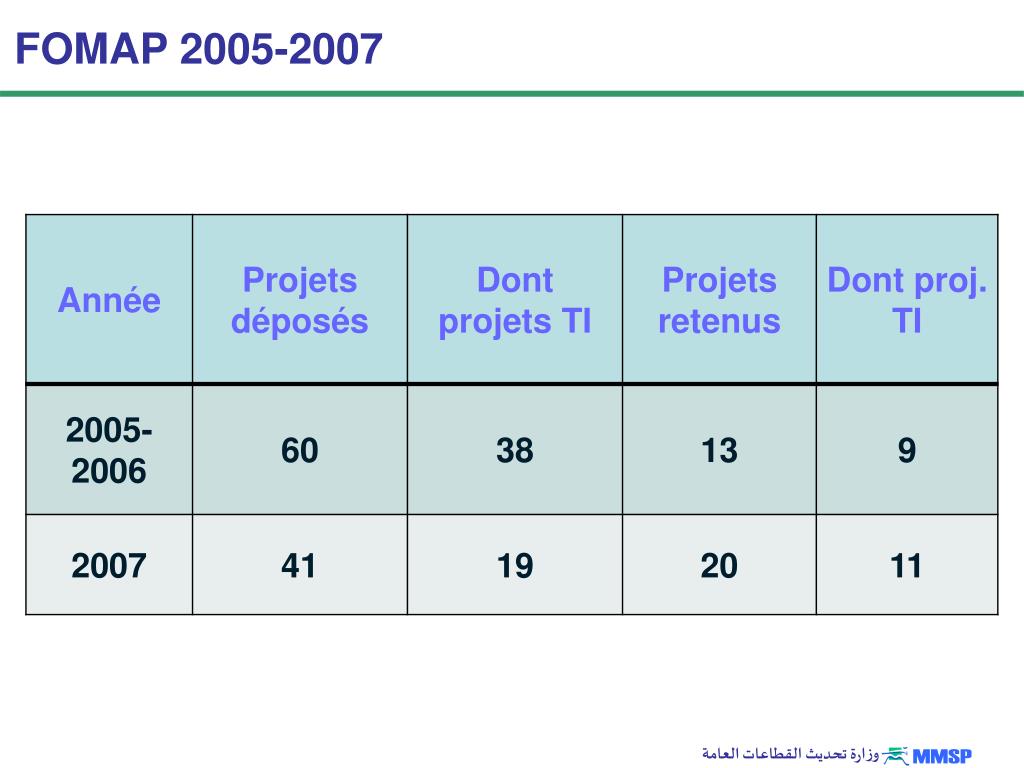 FOMAP 2005-2007

| Année | Projets déposés | Dont projets TI | Projets retenus | Dont proj. TI |
|---|---|---|---|---|
| 2005-2006 | 60 | 38 | 13 | 9 |
| 2007 | 41 | 19 | 20 | 11 |

وزارة تحديث القطاعات العامة MMSP